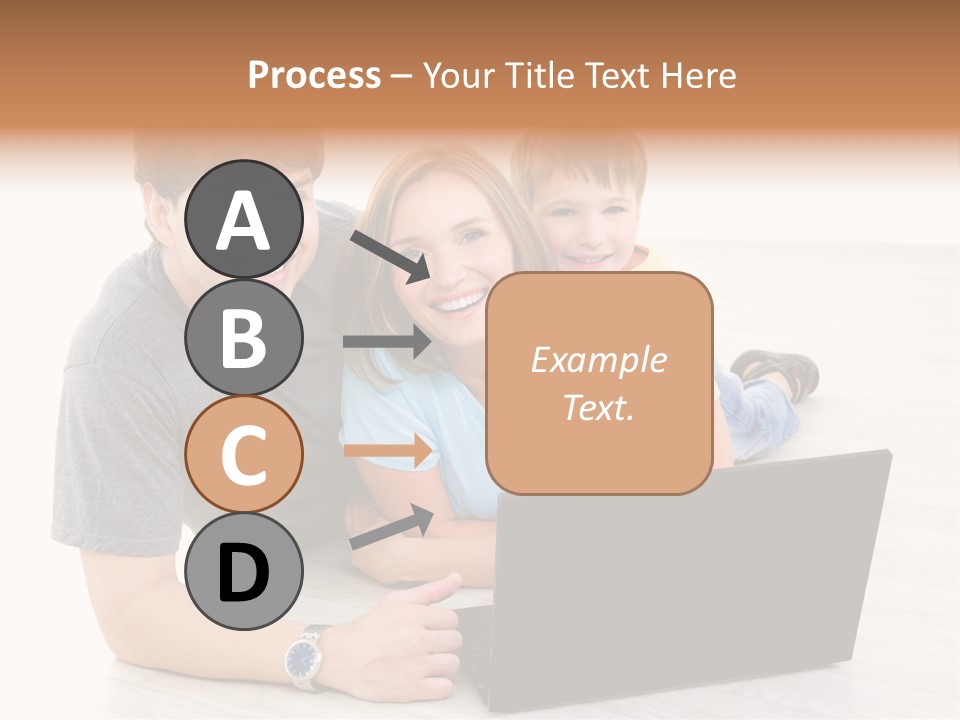 Process – Your Title Text Here

A

B

C

D

Example Text.